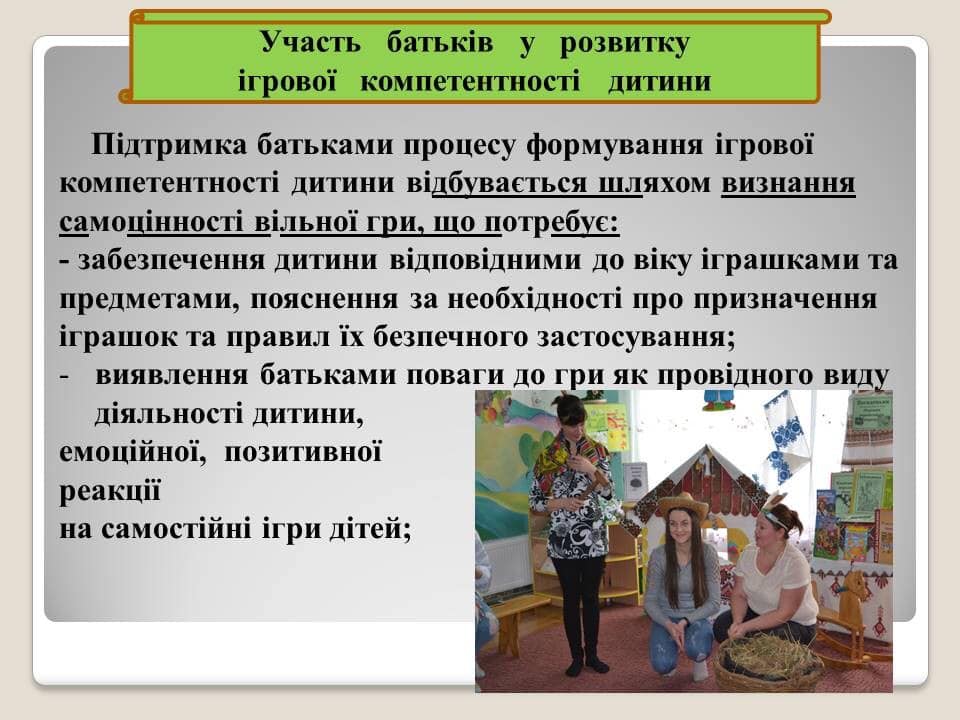 Участь батьків у розвитку ігрової компетентності дитини

Підтримка батьками процесу формування ігрової компетентності дитини відбувається шляхом визнання самоцінності вільної гри, що потребує:
- забезпечення дитини відповідними до віку іграшками та предметами, пояснення за необхідності про призначення іграшок та правил їх безпечного застосування;
- виявлення батьками поваги до гри як провідного виду діяльності дитини, емоційної, позитивної реакції на самостійні ігри дітей;